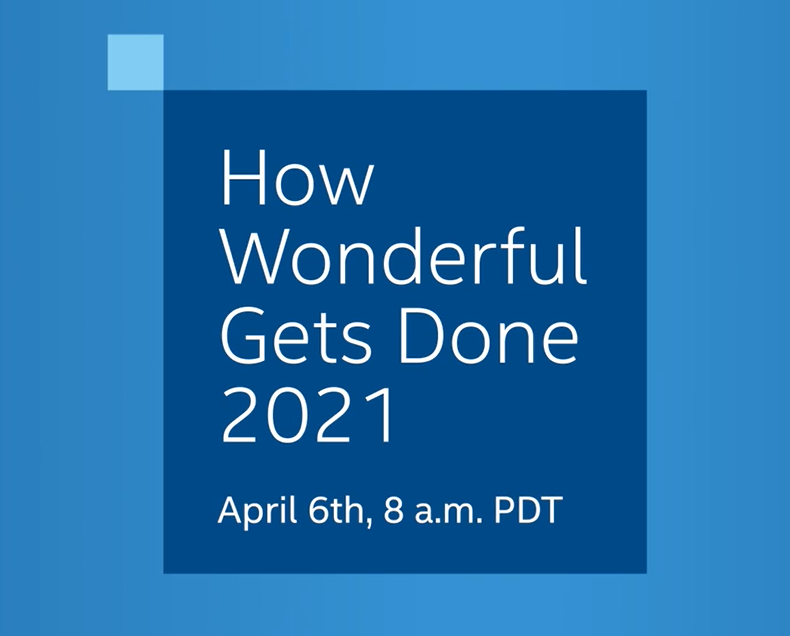 How Wonderful Gets Done 2021

April 6th, 8 a.m. PDT